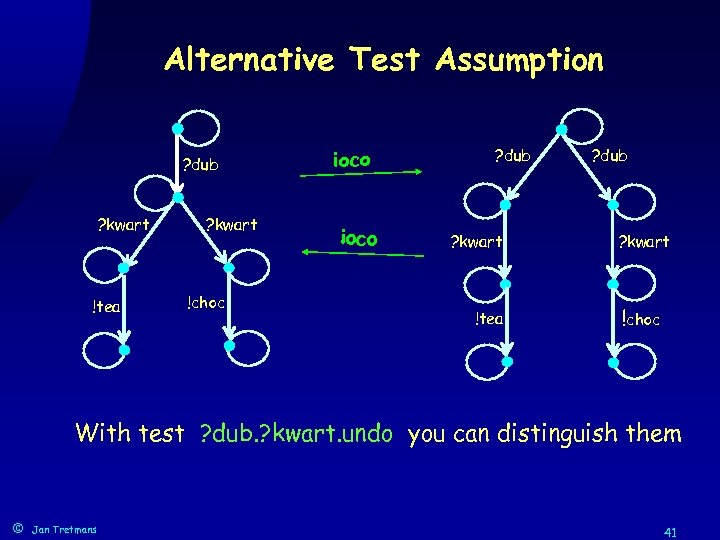 Alternative Test Assumption

?dub

?kwart ?kwart

!tea !choc

ioco

ioco

?dub ?dub

?kwart ?kwart

!tea !choc

With test ?dub.?kwart.undo you can distinguish them

© Jan Tretmans

41